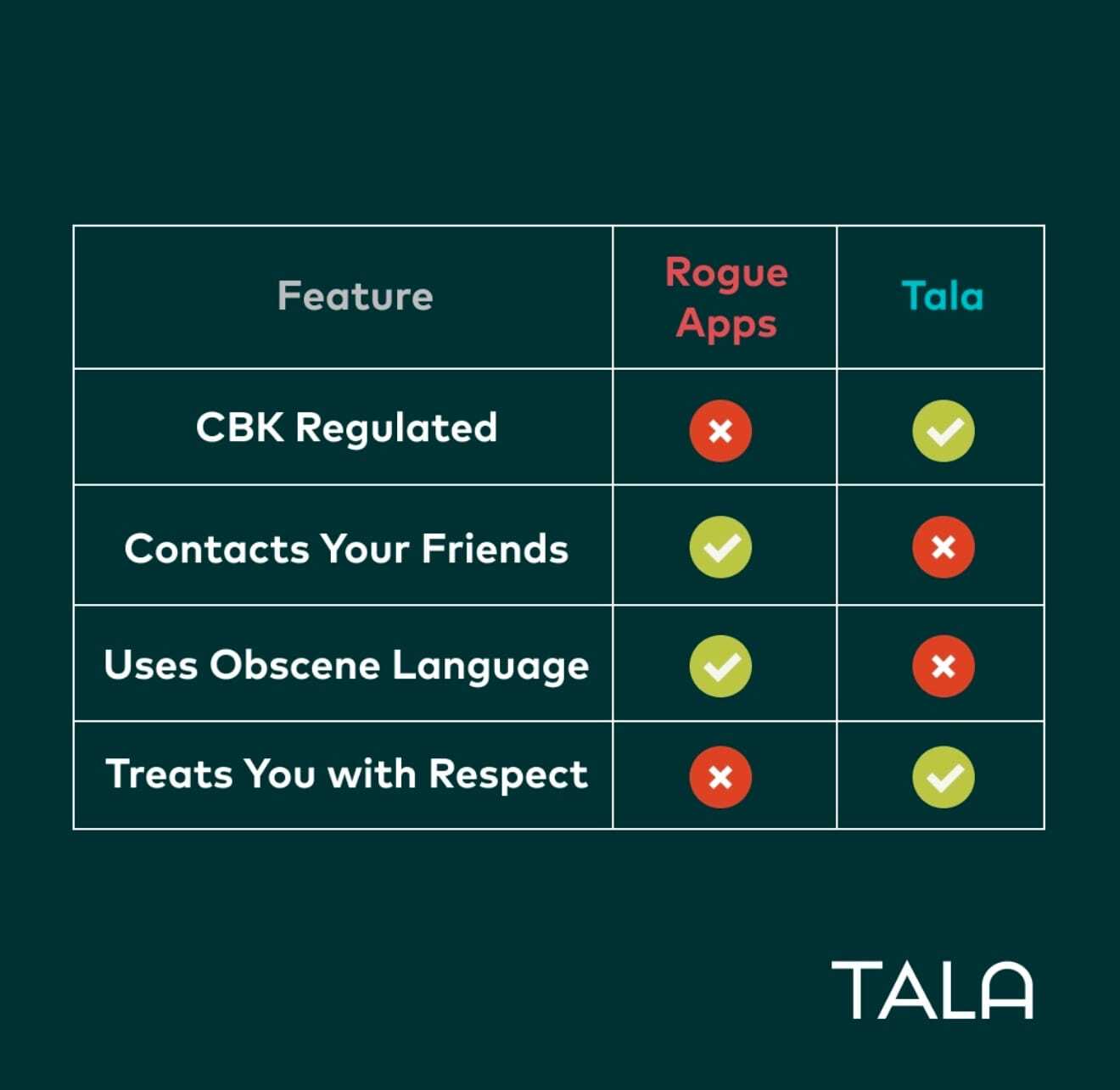 | Feature | Rogue Apps | Tala |
|---|---|---|
| CBK Regulated | ✗ | ✓ |
| Contacts Your Friends | ✓ | ✗ |
| Uses Obscene Language | ✓ | ✗ |
| Treats You with Respect | ✗ | ✓ |

TALA